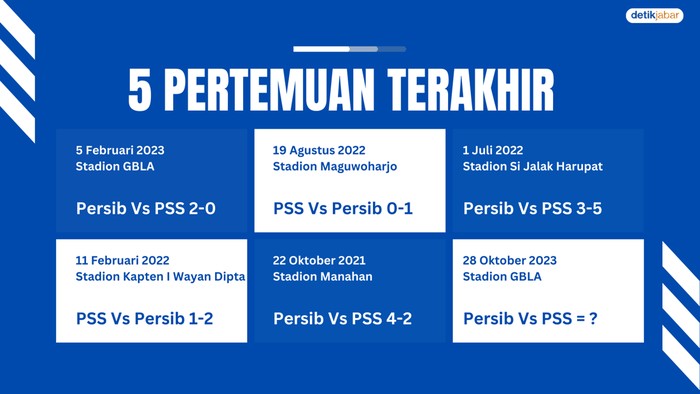 detikjabar

5 PERTEMUAN TERAKHIR

5 Februari 2023
Stadion GBLA

Persib Vs PSS 2-0

19 Agustus 2022
Stadion Maguwoharjo

PSS Vs Persib 0-1

1 Juli 2022
Stadion Si Jalak Harupat

Persib Vs PSS 3-5

11 Februari 2022
Stadion Kapten I Wayan Dipta

PSS Vs Persib 1-2

22 Oktober 2021
Stadion Manahan

Persib Vs PSS 4-2

28 Oktober 2023
Stadion GBLA

Persib Vs PSS = ?